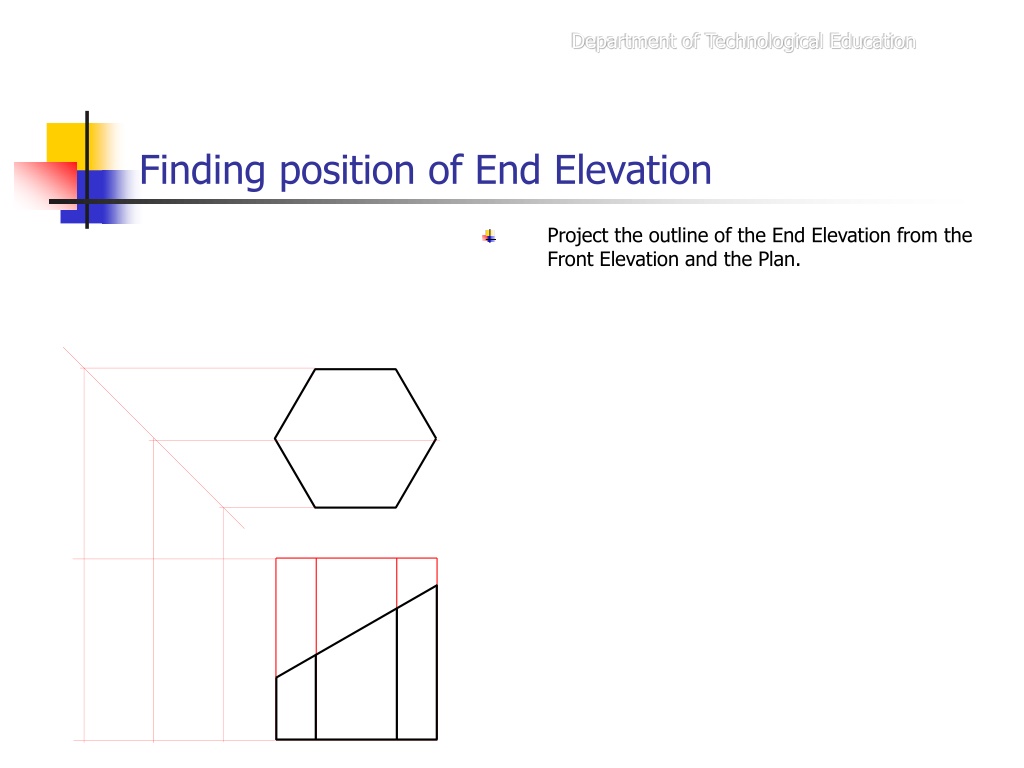 Department of Technological Education

Finding position of End Elevation

Project the outline of the End Elevation from the Front Elevation and the Plan.